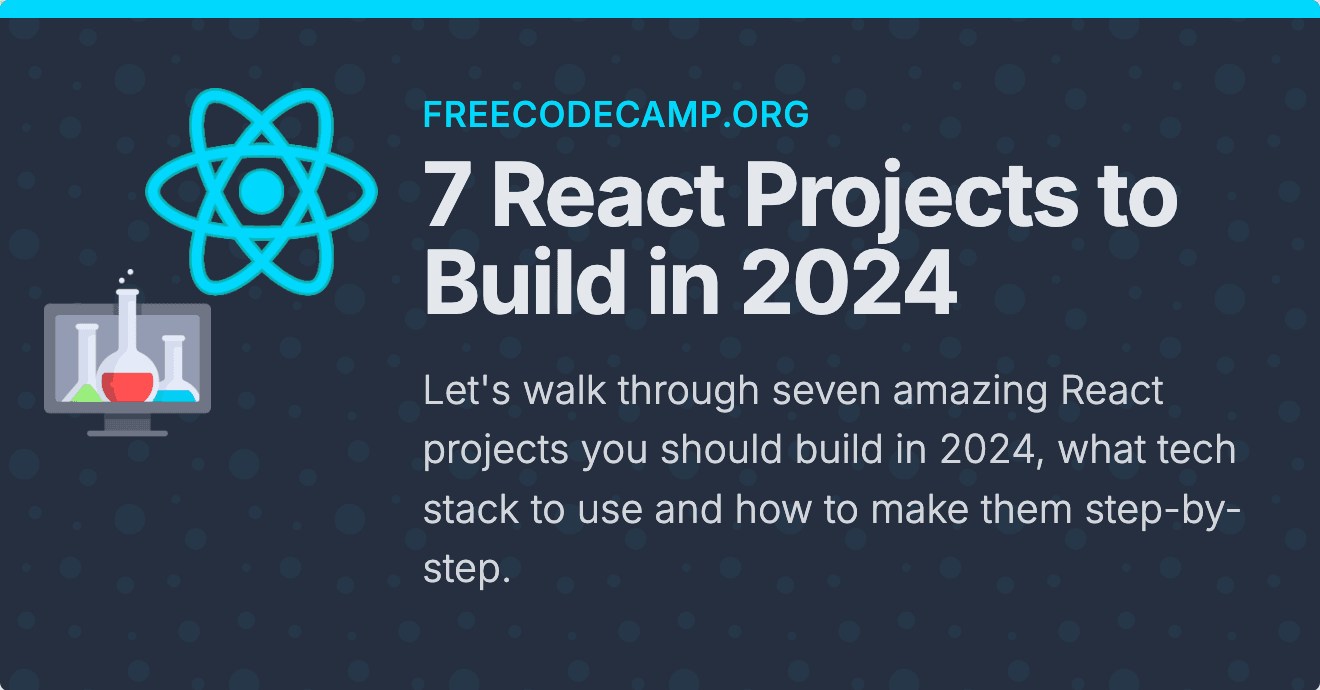 FREECODECAMP.ORG

7 React Projects to Build in 2024

Let's walk through seven amazing React projects you should build in 2024, what tech stack to use and how to make them step-by-step.